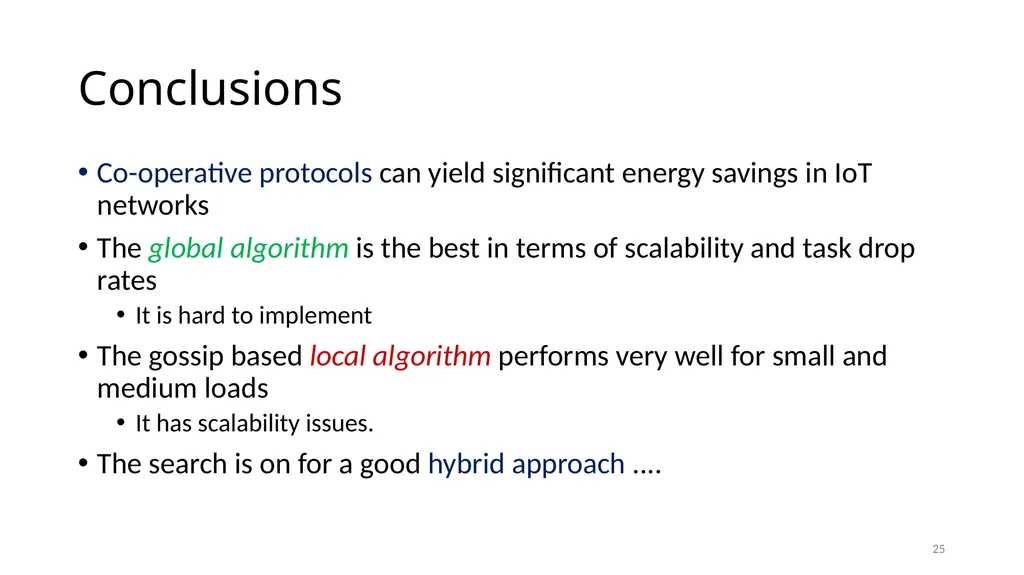 Conclusions

• Co-operative protocols can yield significant energy savings in IoT networks

• The global algorithm is the best in terms of scalability and task drop rates

• It is hard to implement

• The gossip based local algorithm performs very well for small and medium loads

• It has scalability issues.

• The search is on for a good hybrid approach ....

25